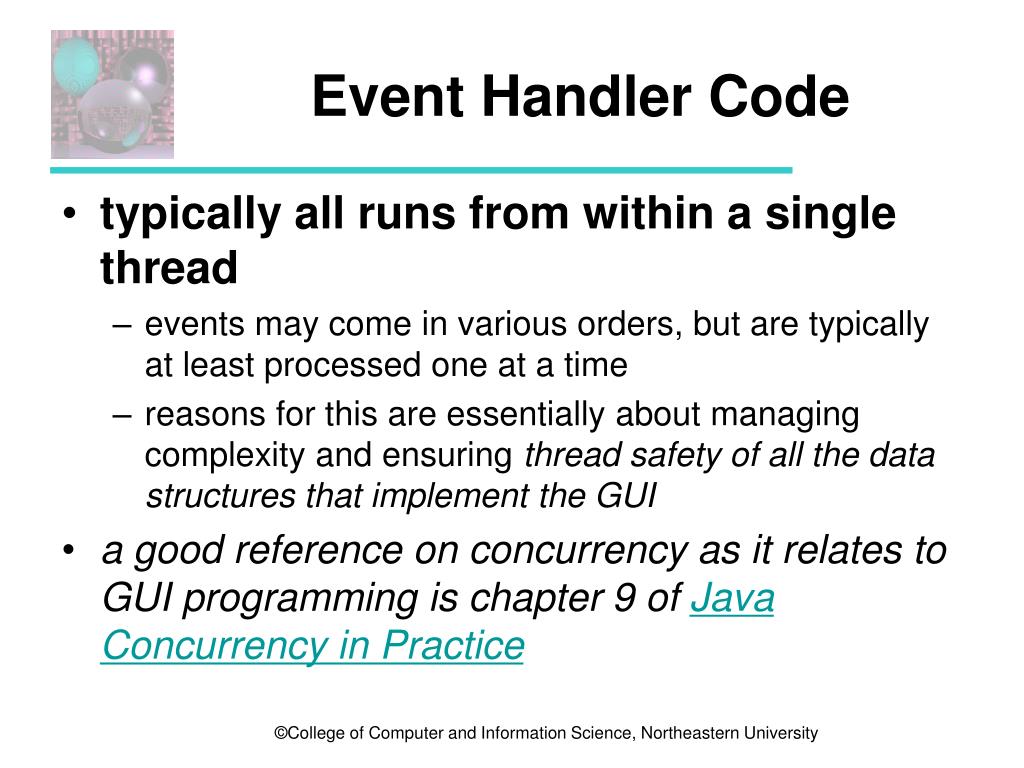 Event Handler Code

• typically all runs from within a single thread
– events may come in various orders, but are typically at least processed one at a time
– reasons for this are essentially about managing complexity and ensuring thread safety of all the data structures that implement the GUI
• a good reference on concurrency as it relates to GUI programming is chapter 9 of Java Concurrency in Practice

©College of Computer and Information Science, Northeastern University